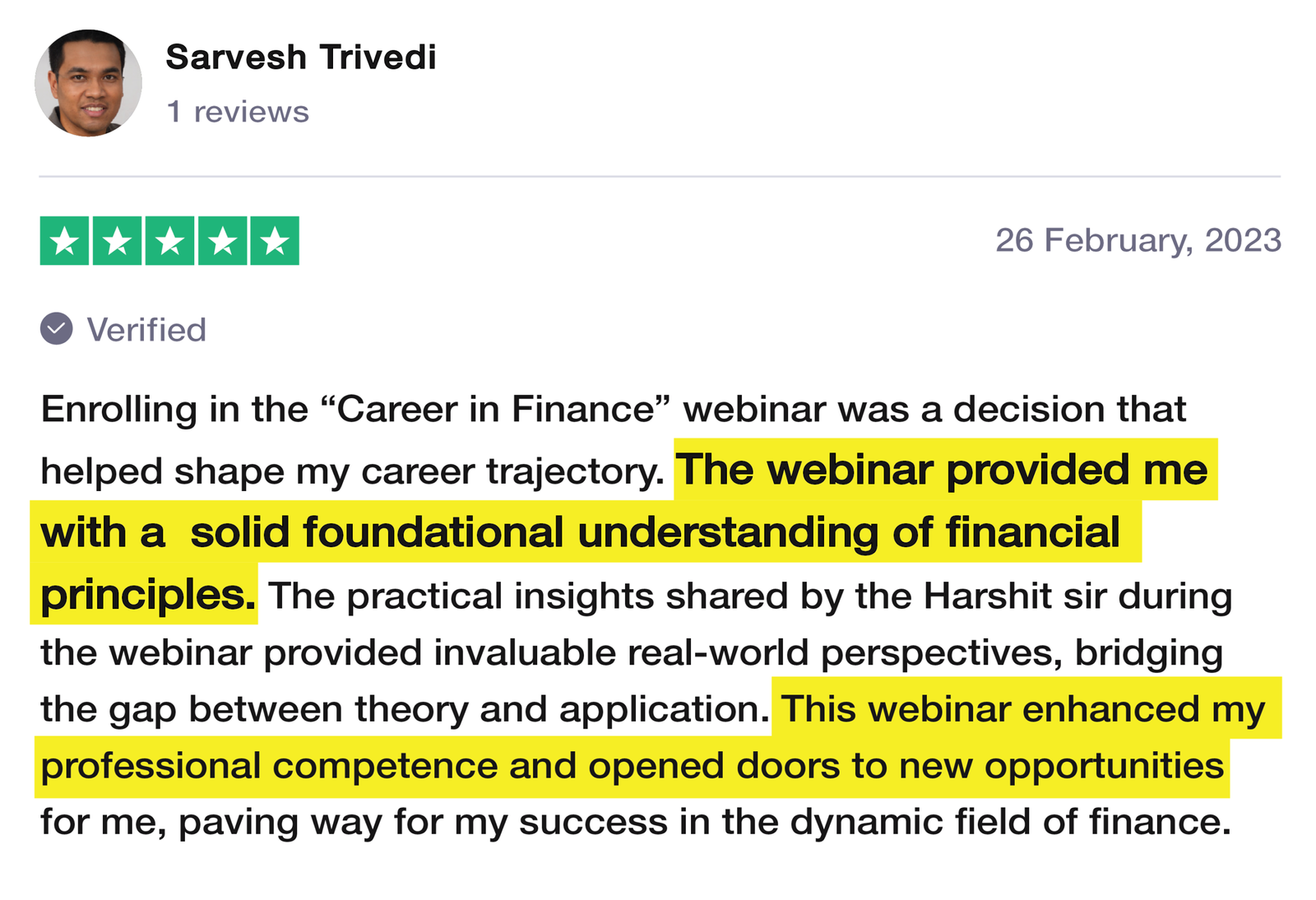 Sarvesh Trivedi
1 reviews

26 February, 2023

Verified

Enrolling in the “Career in Finance” webinar was a decision that helped shape my career trajectory. The webinar provided me with a  solid foundational understanding of financial principles. The practical insights shared by the Harshit sir during the webinar provided invaluable real-world perspectives, bridging the gap between theory and application. This webinar enhanced my professional competence and opened doors to new opportunities for me, paving way for my success in the dynamic field of finance.